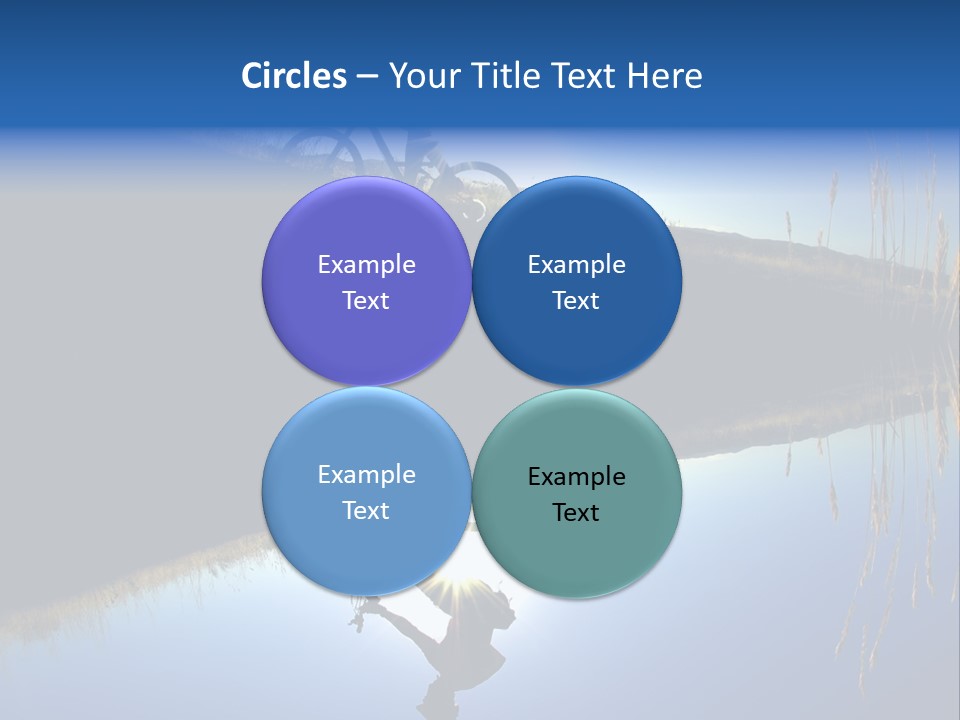 Circles – Your Title Text Here

Example Text

Example Text

Example Text

Example Text